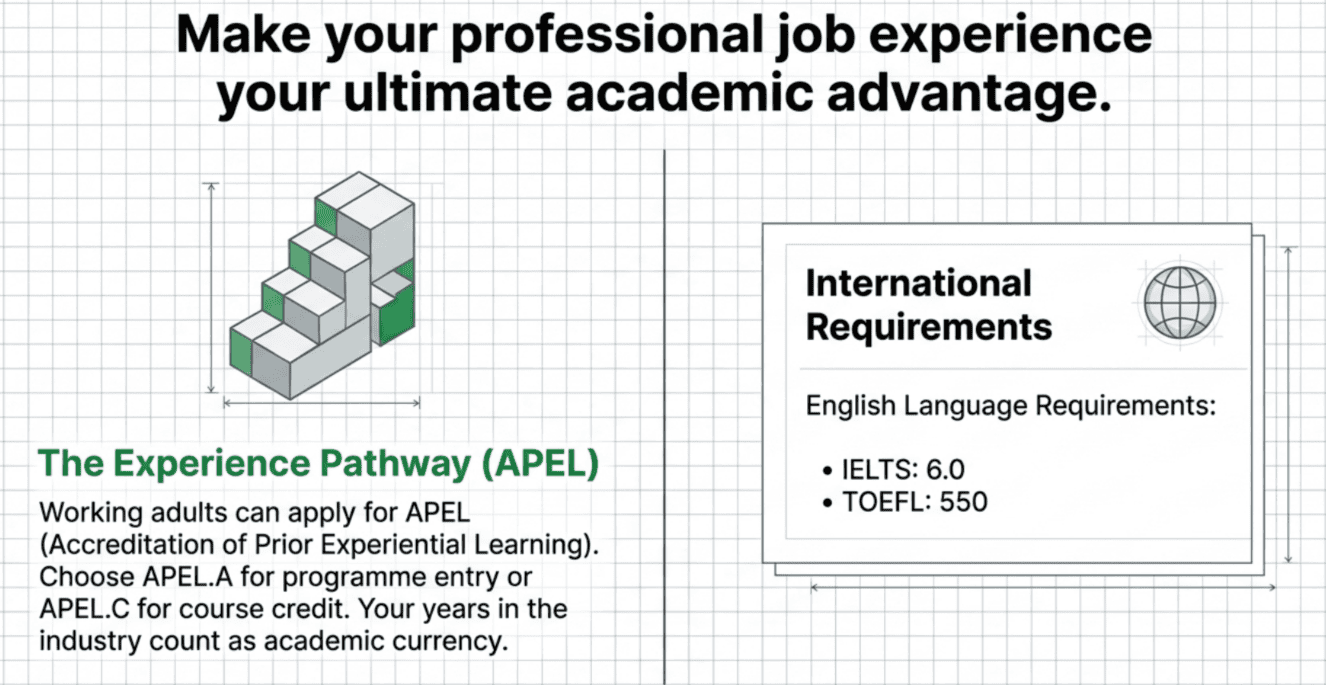 Make your professional job experience your ultimate academic advantage.

The Experience Pathway (APEL)

Working adults can apply for APEL (Accreditation of Prior Experiential Learning). Choose APEL.A for programme entry or APEL.C for course credit. Your years in the industry count as academic currency.

International Requirements

English Language Requirements:

• IELTS: 6.0
• TOEFL: 550